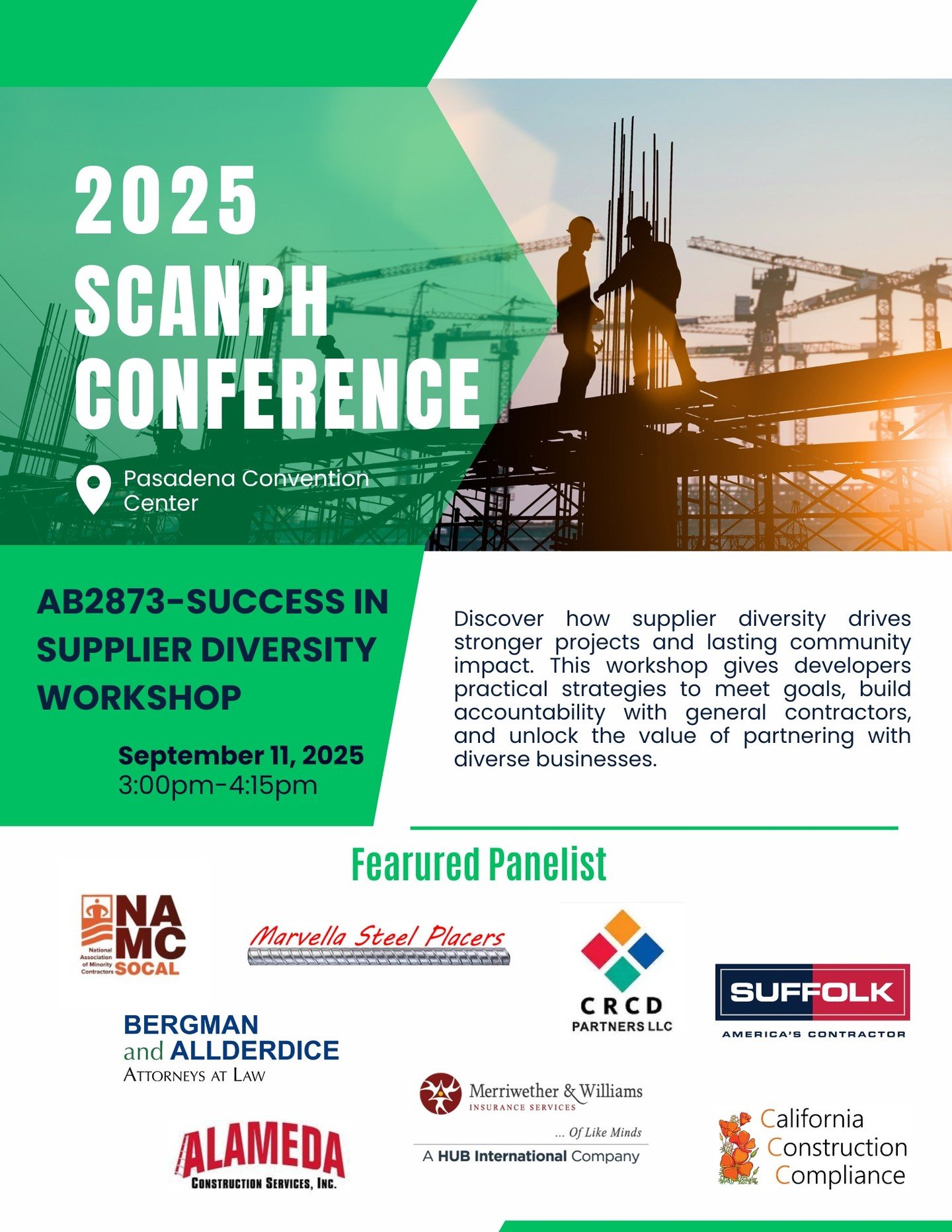 2025 SCANPH CONFERENCE

Pasadena Convention Center

AB2873-SUCCESS IN SUPPLIER DIVERSITY WORKSHOP

September 11, 2025
3:00pm-4:15pm

Discover how supplier diversity drives stronger projects and lasting community impact. This workshop gives developers practical strategies to meet goals, build accountability with general contractors, and unlock the value of partnering with diverse businesses.

Fearured Panelist

NAMC National Association of Minority Contractors SOCAL

Marvella Steel Placers

CRCD PARTNERS LLC

SUFFOLK AMERICA'S CONTRACTOR

BERGMAN and ALLDERDICE ATTORNEYS AT LAW

Merriwether & Williams INSURANCE SERVICES ... Of Like Minds A HUB International Company

ALAMEDA CONSTRUCTION SERVICES, INC.

California Construction Compliance